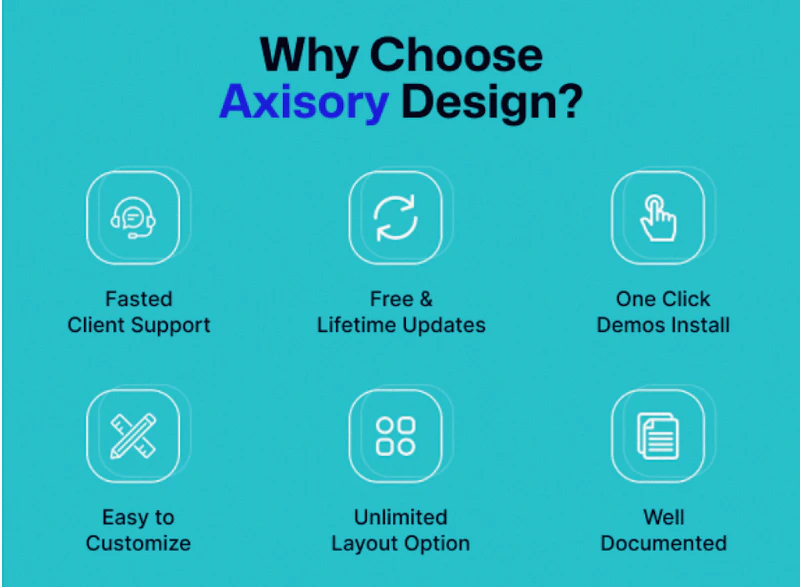 Why Choose Axisory Design?

Fasted Client Support

Free & Lifetime Updates

One Click Demos Install

Easy to Customize

Unlimited Layout Option

Well Documented